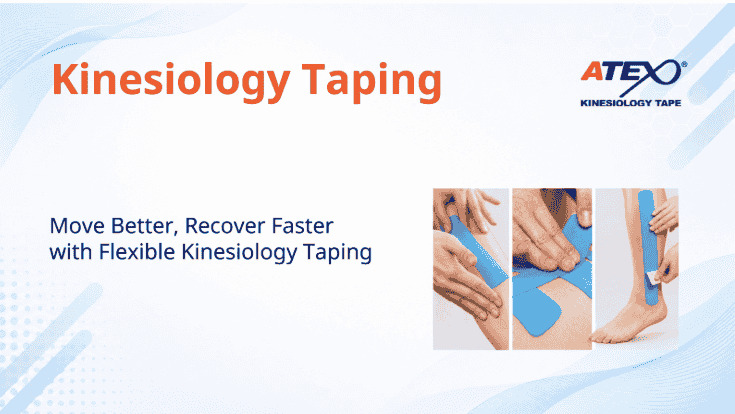 Kinesiology Taping

ATEX®
KINESIOLOGY TAPE

Move Better, Recover Faster with Flexible Kinesiology Taping